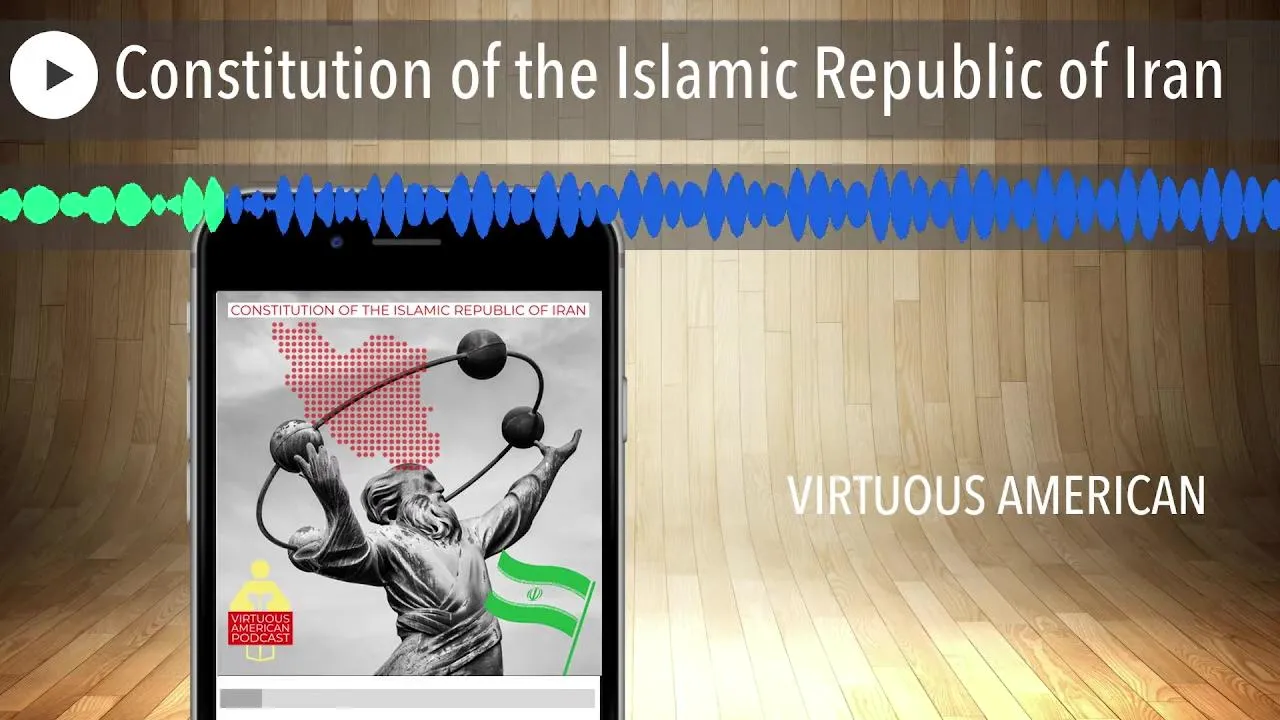 Constitution of the Islamic Republic of Iran

CONSTITUTION OF THE ISLAMIC REPUBLIC OF IRAN

VIRTUOUS AMERICAN PODCAST

VIRTUOUS AMERICAN